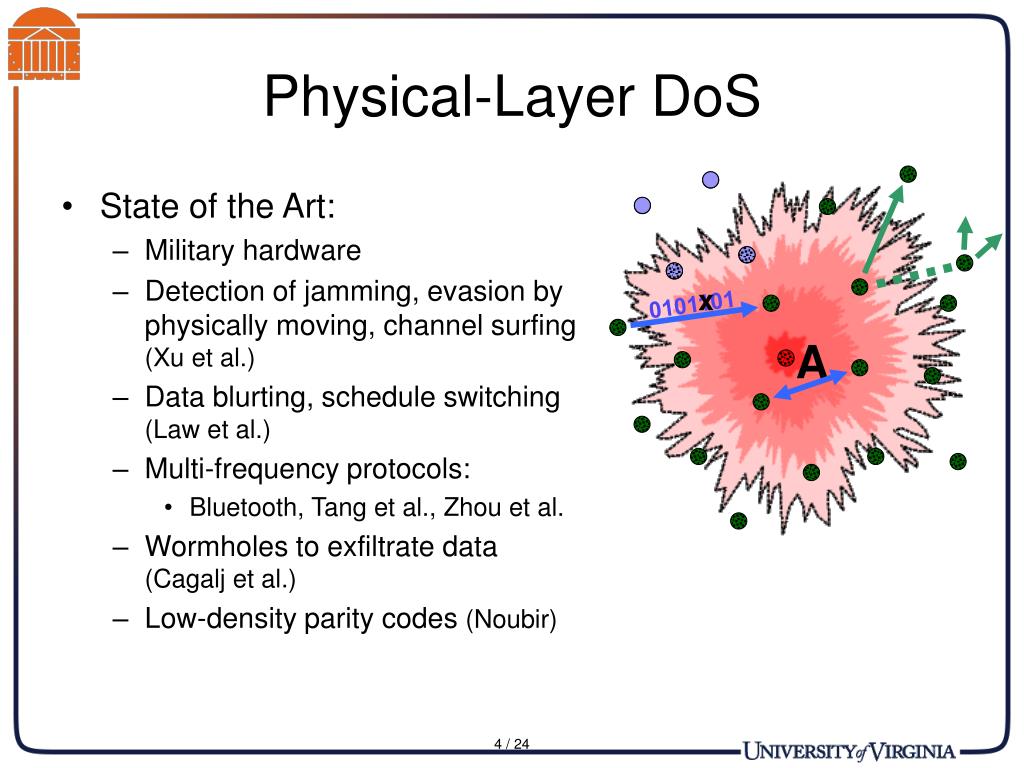 Physical-Layer DoS

• State of the Art:
– Military hardware
– Detection of jamming, evasion by physically moving, channel surfing (Xu et al.)
– Data blurting, schedule switching (Law et al.)
– Multi-frequency protocols:
• Bluetooth, Tang et al., Zhou et al.
– Wormholes to exfiltrate data (Cagalj et al.)
– Low-density parity codes (Noubir)

0101x01

A

4 / 24

UNIVERSITY of VIRGINIA